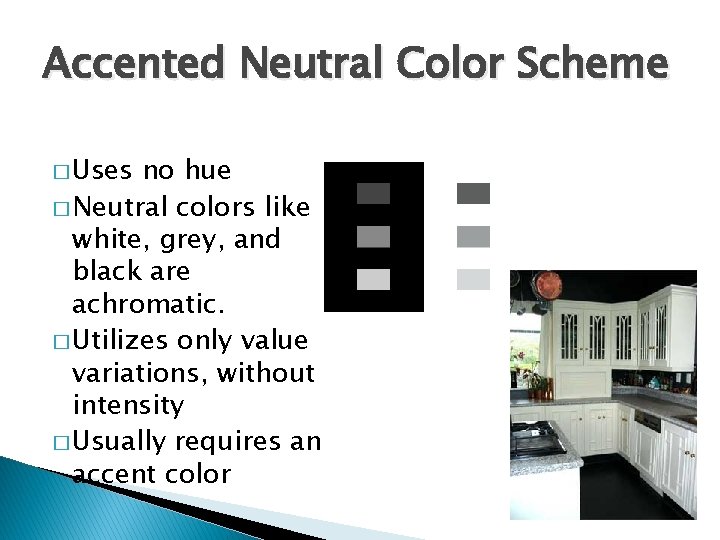 Accented Neutral Color Scheme

□ Uses no hue
□ Neutral colors like white, grey, and black are achromatic.
□ Utilizes only value variations, without intensity
□ Usually requires an accent color